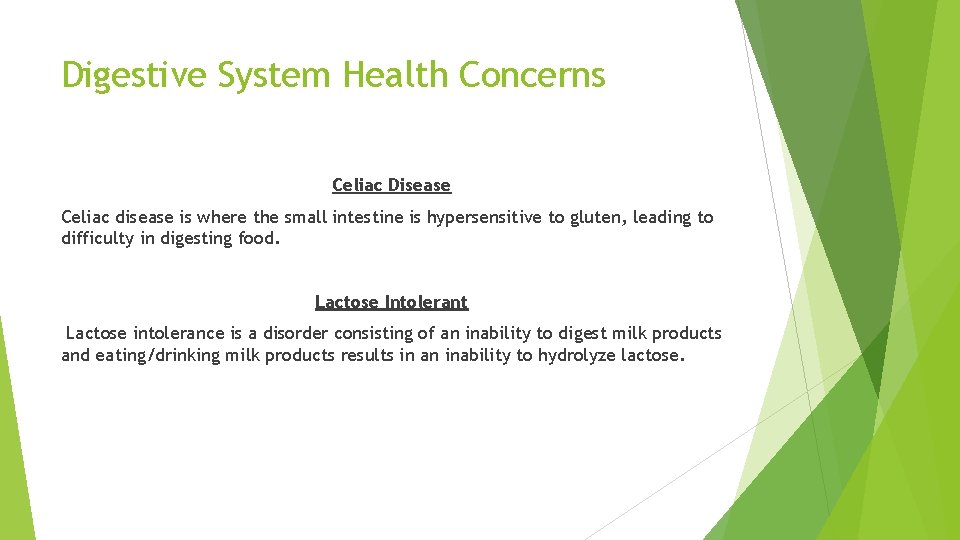 Digestive System Health Concerns

Celiac Disease

Celiac disease is where the small intestine is hypersensitive to gluten, leading to difficulty in digesting food.

Lactose Intolerant

Lactose intolerance is a disorder consisting of an inability to digest milk products and eating/drinking milk products results in an inability to hydrolyze lactose.